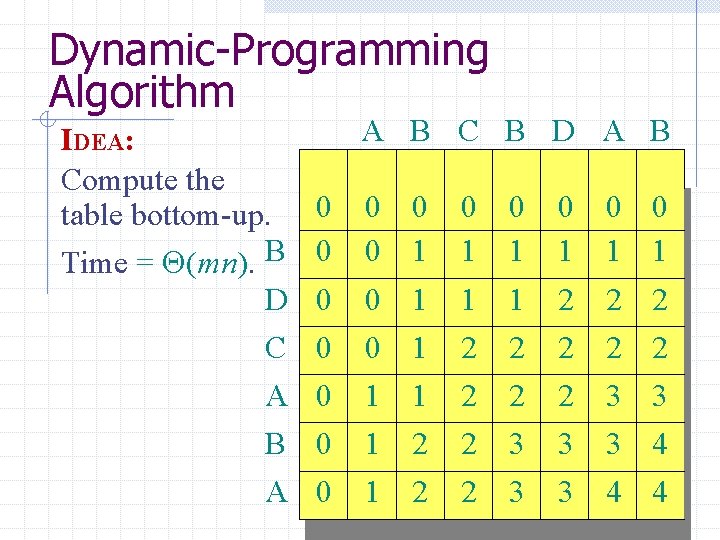 Dynamic-Programming Algorithm

IDEA:

Compute the table bottom-up.

Time = $\Theta(mn)$.

| | | A | B | C | B | D | A | B |
|---|---|---|---|---|---|---|---|---|
| | 0 | 0 | 0 | 0 | 0 | 0 | 0 | 0 |
| B | 0 | 0 | 1 | 1 | 1 | 1 | 1 | 1 |
| D | 0 | 0 | 1 | 1 | 1 | 2 | 2 | 2 |
| C | 0 | 0 | 1 | 2 | 2 | 2 | 2 | 2 |
| A | 0 | 1 | 1 | 2 | 2 | 2 | 3 | 3 |
| B | 0 | 1 | 2 | 2 | 3 | 3 | 3 | 4 |
| A | 0 | 1 | 2 | 2 | 3 | 3 | 4 | 4 |